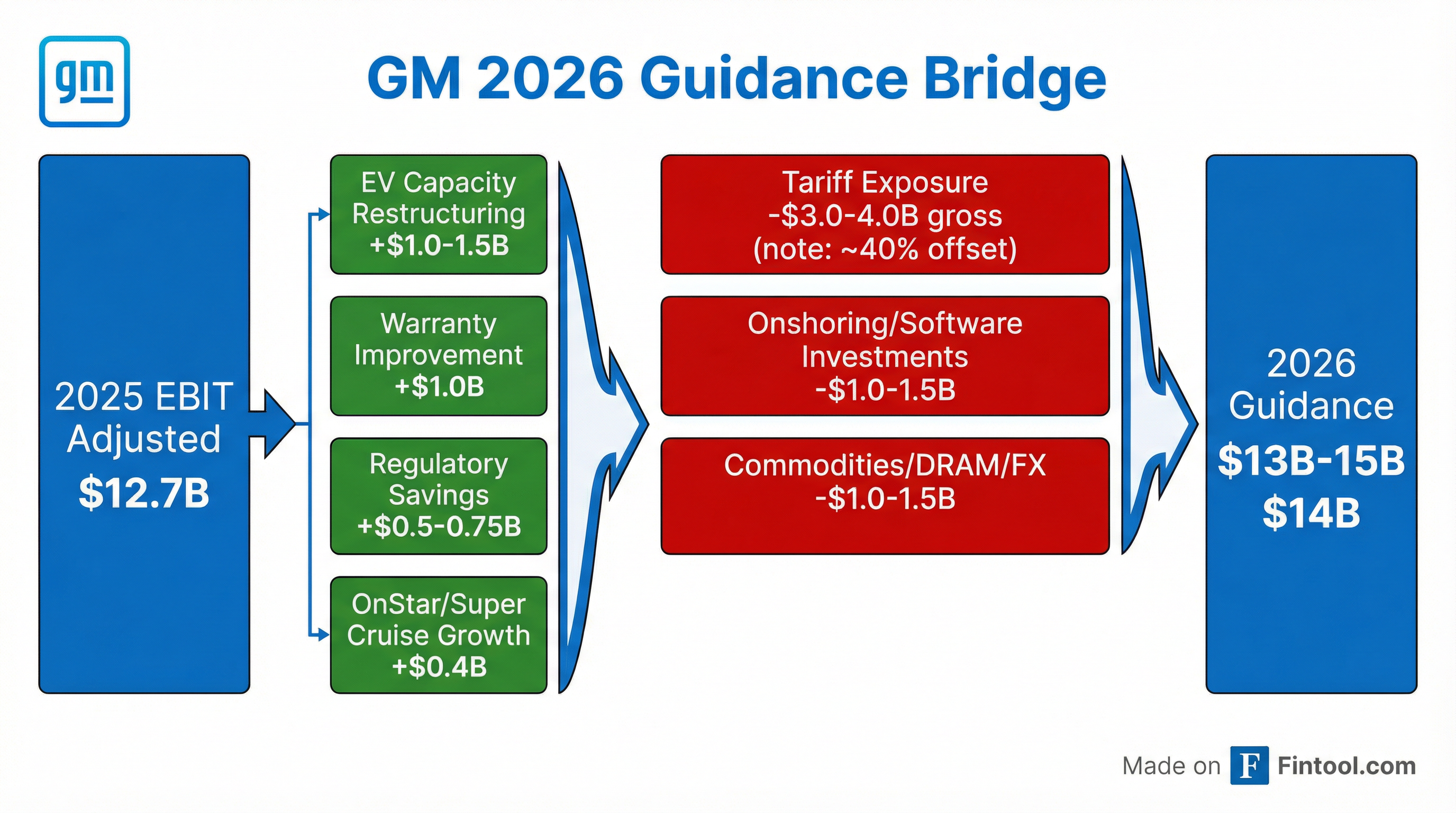 gm

GM 2026 Guidance Bridge

2025 EBIT Adjusted
$12.7B

EV Capacity Restructuring
+$1.0-1.5B

Warranty Improvement
+$1.0B

Regulatory Savings
+$0.5-0.75B

OnStar/Super Cruise Growth
+$0.4B

Tariff Exposure
-$3.0-4.0B gross
(note: ~40% offset)

Onshoring/Software Investments
-$1.0-1.5B

Commodities/DRAM/FX
-$1.0-1.5B

2026 Guidance
$13B-15B
$14B

Made on F Fintool.com